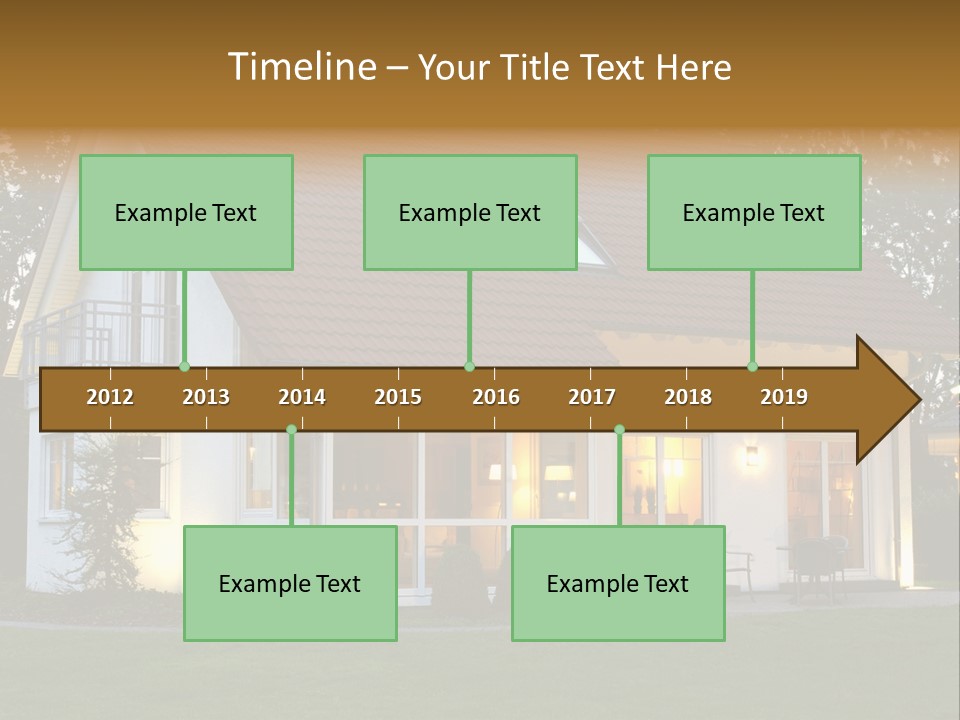 Timeline – Your Title Text Here

Example Text

Example Text

Example Text

2012 2013 2014 2015 2016 2017 2018 2019

Example Text

Example Text